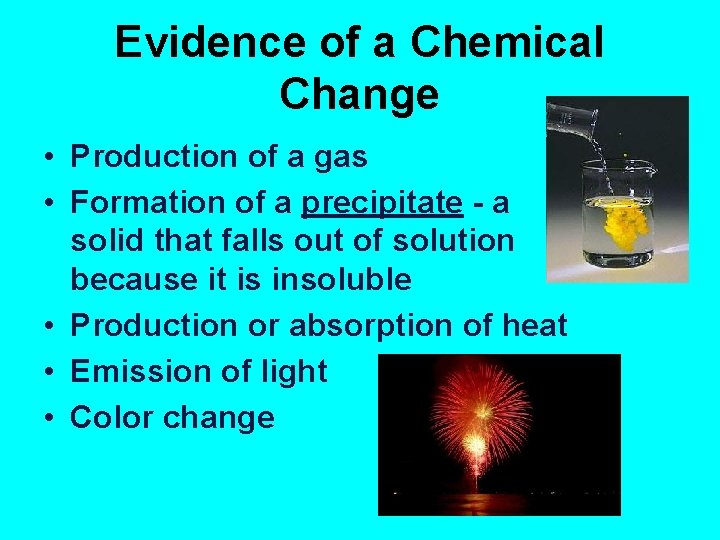 Evidence of a Chemical Change

• Production of a gas
• Formation of a precipitate - a solid that falls out of solution because it is insoluble
• Production or absorption of heat
• Emission of light
• Color change